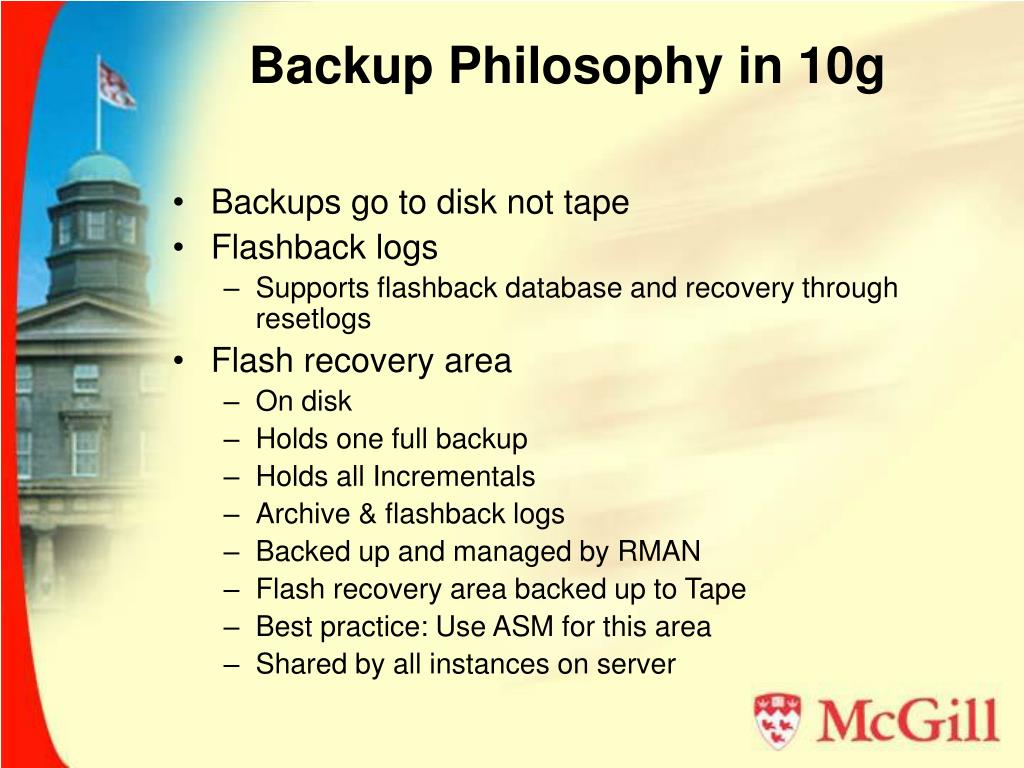 Backup Philosophy in 10g

• Backups go to disk not tape
• Flashback logs
– Supports flashback database and recovery through resetlogs
• Flash recovery area
– On disk
– Holds one full backup
– Holds all Incrementals
– Archive & flashback logs
– Backed up and managed by RMAN
– Flash recovery area backed up to Tape
– Best practice: Use ASM for this area
– Shared by all instances on server

McGill